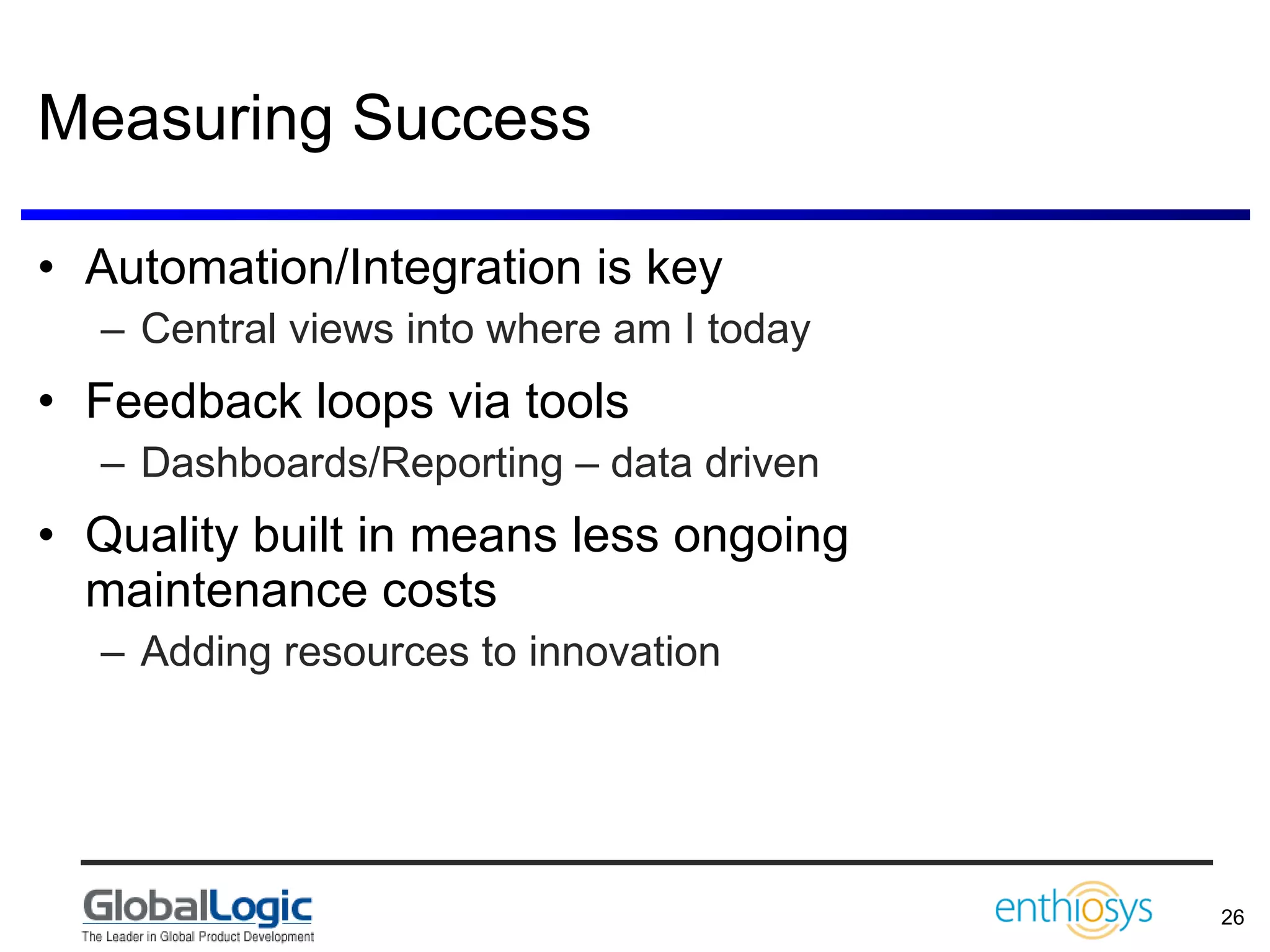 Measuring Success

• Automation/Integration is key
– Central views into where am I today

• Feedback loops via tools
– Dashboards/Reporting – data driven

• Quality built in means less ongoing maintenance costs
– Adding resources to innovation

GlobalLogic
The Leader in Global Product Development

enthiosys

26